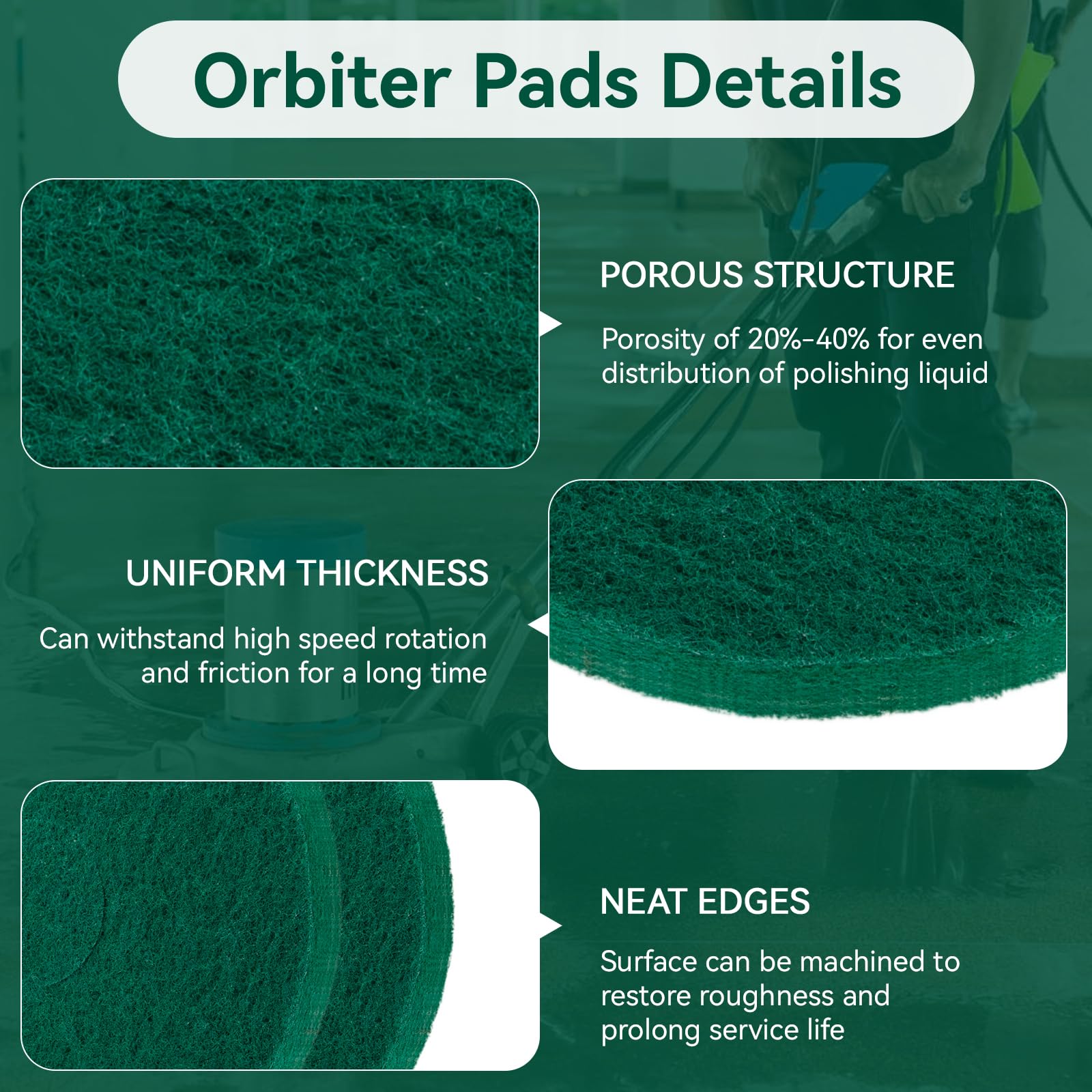 Orbiter Pads Details

POROUS STRUCTURE

Porosity of 20%-40% for even distribution of polishing liquid

UNIFORM THICKNESS

Can withstand high speed rotation and friction for a long time

NEAT EDGES

Surface can be machined to restore roughness and prolong service life